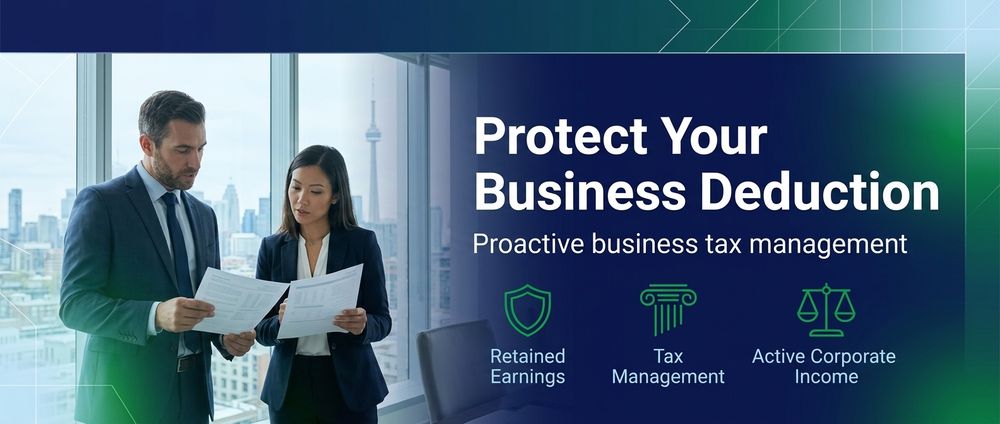 Protect Your Business Deduction

Proactive business tax management

Retained Earnings

Tax Management

Active Corporate Income